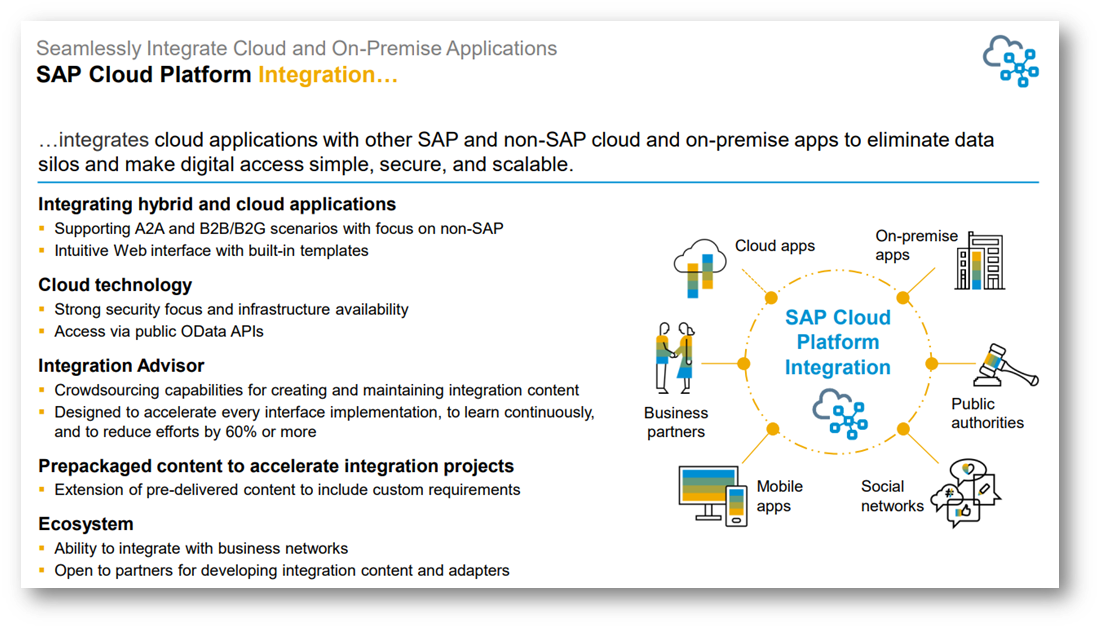 Seamlessly Integrate Cloud and On-Premise Applications
SAP Cloud Platform Integration…

…integrates cloud applications with other SAP and non-SAP cloud and on-premise apps to eliminate data silos and make digital access simple, secure, and scalable.

Integrating hybrid and cloud applications
▪ Supporting A2A and B2B/B2G scenarios with focus on non-SAP
▪ Intuitive Web interface with built-in templates

Cloud technology
▪ Strong security focus and infrastructure availability
▪ Access via public OData APIs

Integration Advisor
▪ Crowdsourcing capabilities for creating and maintaining integration content
▪ Designed to accelerate every interface implementation, to learn continuously, and to reduce efforts by 60% or more

Prepackaged content to accelerate integration projects
▪ Extension of pre-delivered content to include custom requirements

Ecosystem
▪ Ability to integrate with business networks
▪ Open to partners for developing integration content and adapters

Cloud apps
On-premise apps
SAP Cloud Platform Integration
Business partners
Public authorities
Mobile apps
Social networks